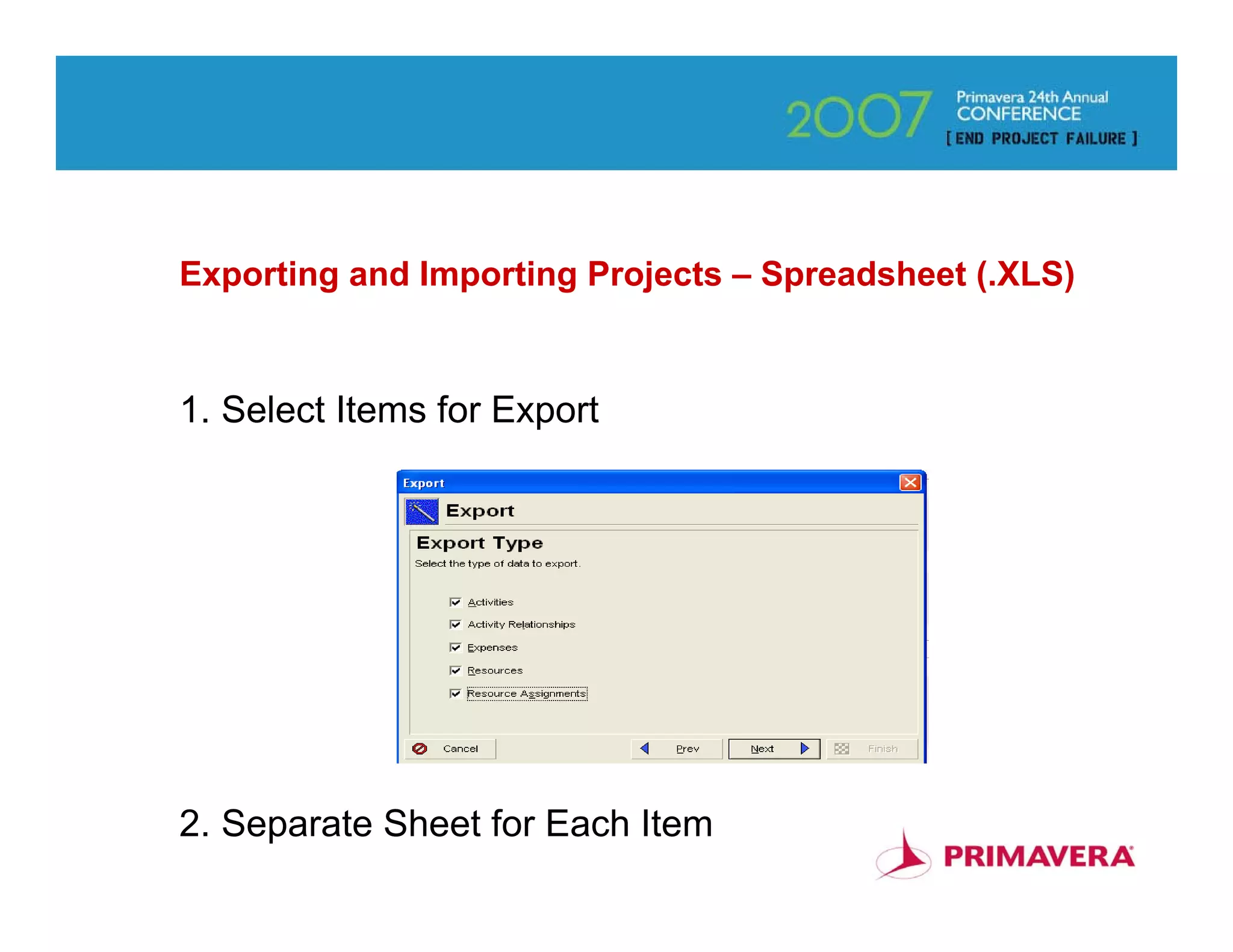 2007 Primavera 24th Annual CONFERENCE [ END PROJECT FAILURE ]

Exporting and Importing Projects – Spreadsheet (.XLS)

1. Select Items for Export

Export

Export

Export Type

Select the type of data to export.

Activities

Activity Relationships

Expenses

Resources

Resource Assignments

Cancel

Prev

Next

Finish

2. Separate Sheet for Each Item

PRIMAVERA